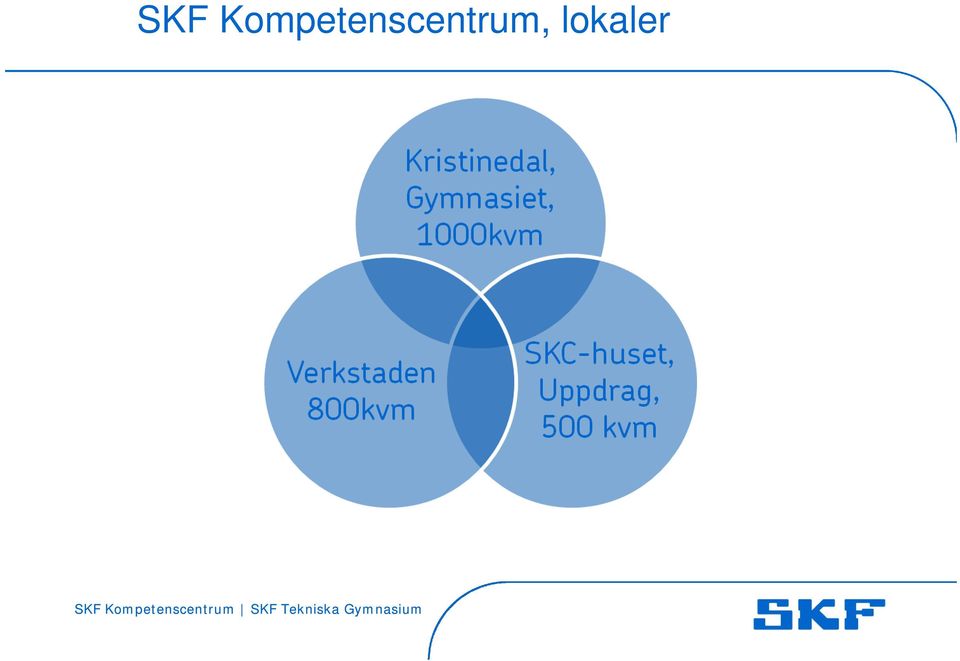 SKF Kompetenscentrum, lokaler

Kristinedal, Gymnasiet, 1000kvm

Verkstaden 800kvm

SKC-huset, Uppdrag, 500 kvm

SKF Kompetenscentrum | SKF Tekniska Gymnasium

SKF